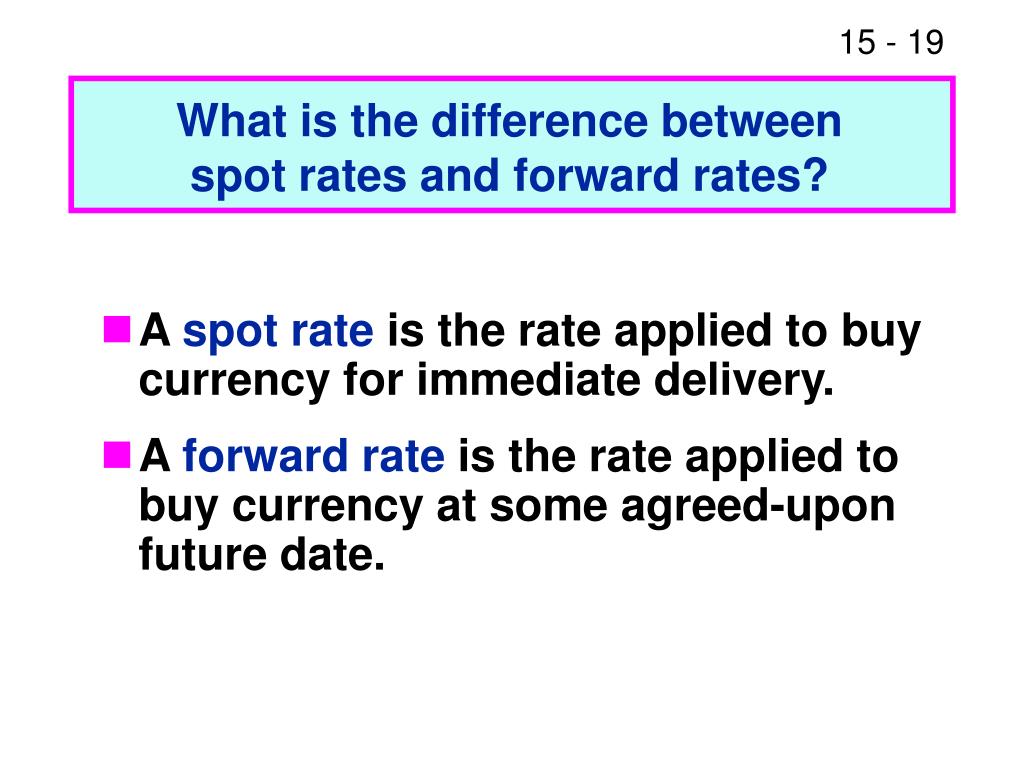 15 - 19

What is the difference between spot rates and forward rates?

A spot rate is the rate applied to buy currency for immediate delivery.

A forward rate is the rate applied to buy currency at some agreed-upon future date.